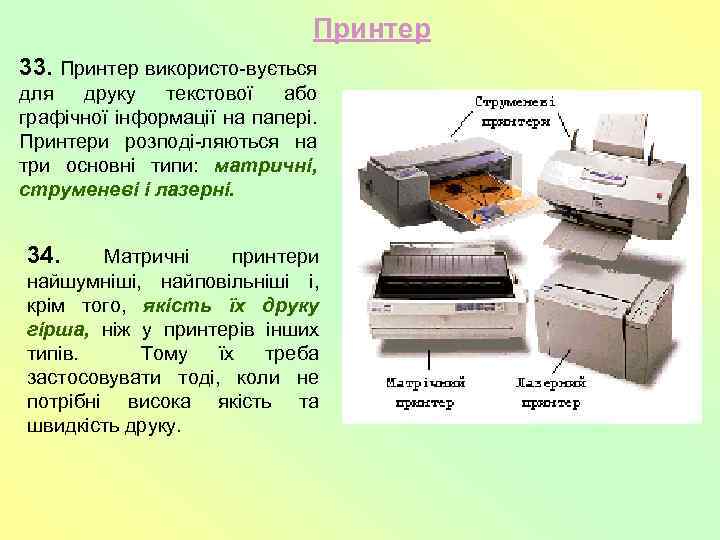 Принтер

33. Принтер використо-вується для друку текстової або графічної інформації на папері. Принтери розподі-ляються на три основні типи: матричні, струменеві і лазерні.

34. Матричні принтери найшумніші, найповільніші і, крім того, якість їх друку гірша, ніж у принтерів інших типів. Тому їх треба застосовувати тоді, коли не потрібні висока якість та швидкість друку.

Струменеві принтери

Матрічний принтер

Лазерний принтер